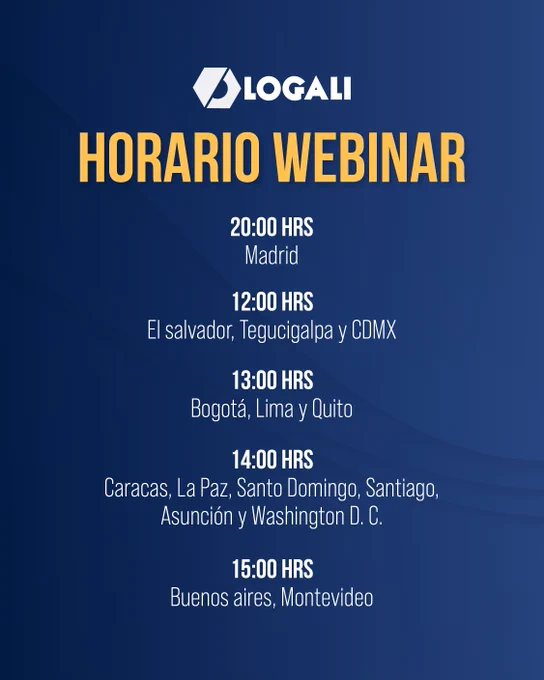 LOGALI

HORARIO WEBINAR

20:00 HRS
Madrid

12:00 HRS
El salvador, Tegucigalpa y CDMX

13:00 HRS
Bogotá, Lima y Quito

14:00 HRS
Caracas, La Paz, Santo Domingo, Santiago, Asunción y Washington D. C.

15:00 HRS
Buenos aires, Montevideo